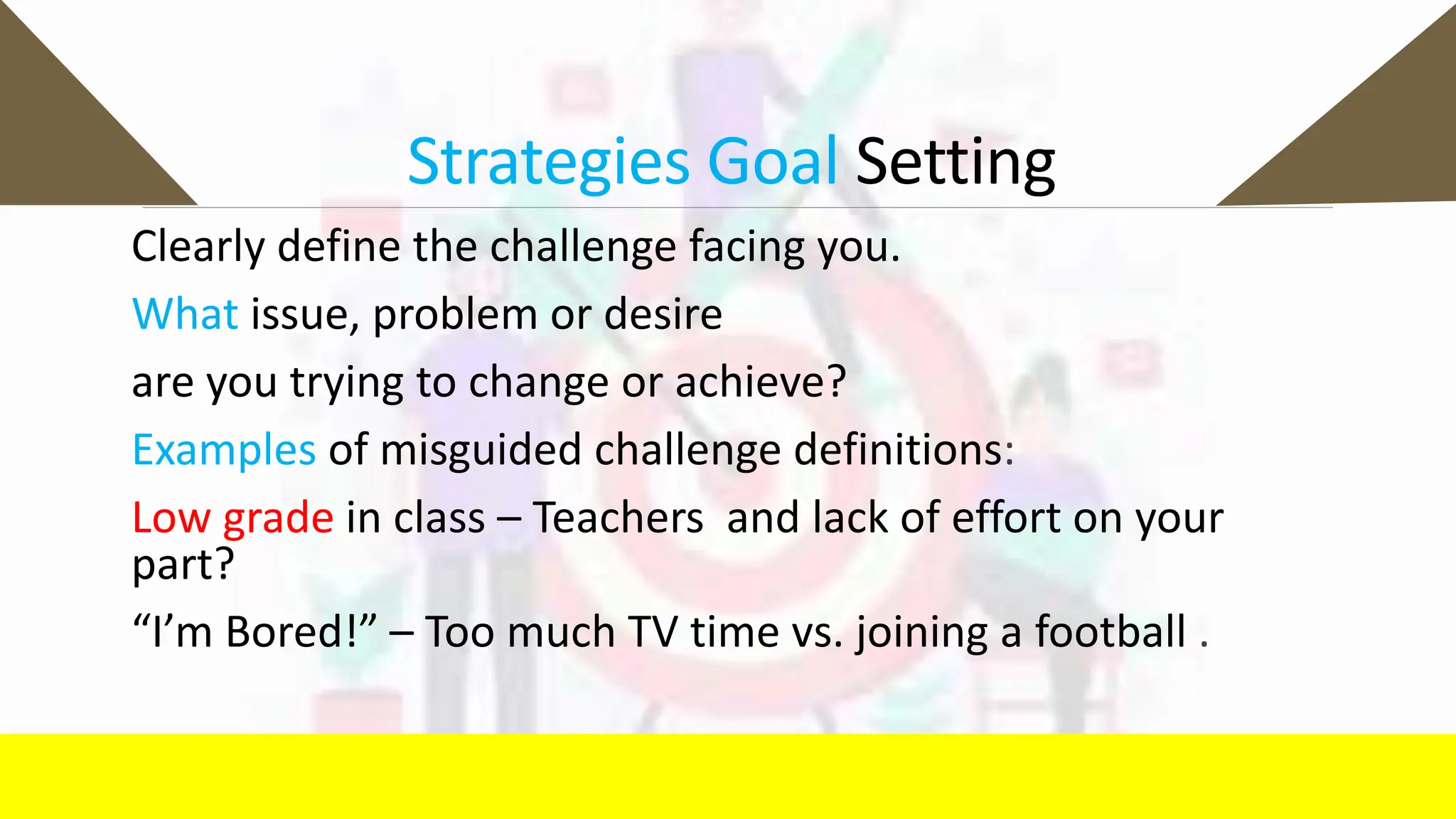 Strategies Goal Setting

Clearly define the challenge facing you.

What issue, problem or desire

are you trying to change or achieve?

Examples of misguided challenge definitions:

Low grade in class – Teachers and lack of effort on your part?

“I’m Bored!” – Too much TV time vs. joining a football .